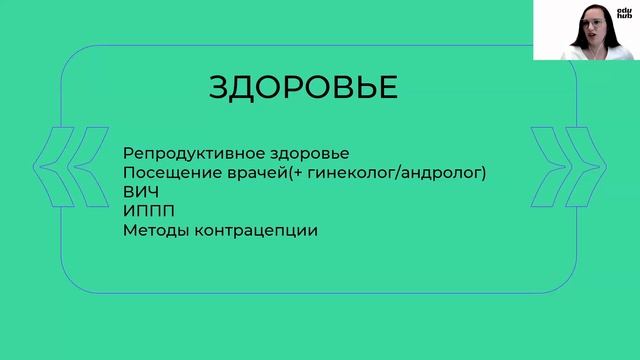 edu hub

ЗДОРОВЬЕ

Репродуктивное здоровье
Посещение врачей(+ гинеколог/андролог)
ВИЧ
ИППП
Методы контрацепции